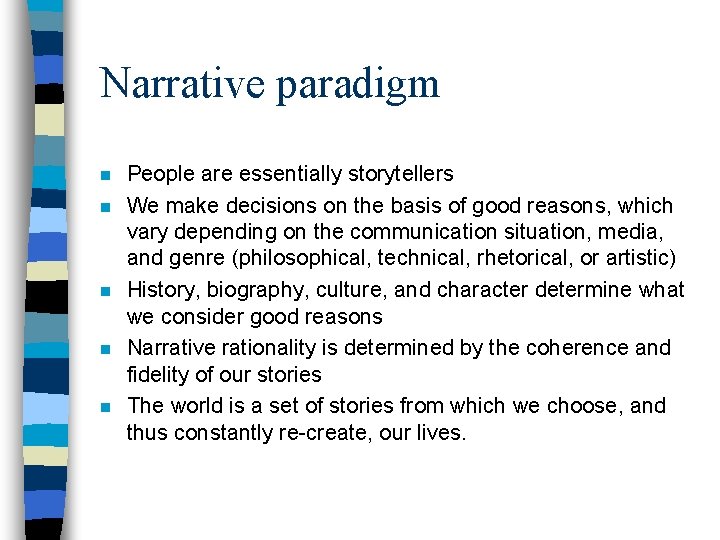 Narrative paradigm

- People are essentially storytellers
- We make decisions on the basis of good reasons, which vary depending on the communication situation, media, and genre (philosophical, technical, rhetorical, or artistic)
- History, biography, culture, and character determine what we consider good reasons
- Narrative rationality is determined by the coherence and fidelity of our stories
- The world is a set of stories from which we choose, and thus constantly re-create, our lives.